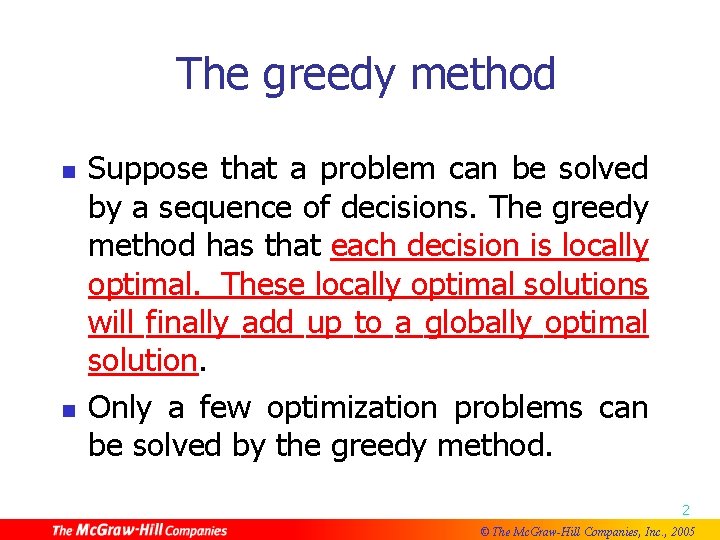 The greedy method

Suppose that a problem can be solved by a sequence of decisions. The greedy method has that each decision is locally optimal. These locally optimal solutions will finally add up to a globally optimal solution.

Only a few optimization problems can be solved by the greedy method.

2

The McGraw-Hill Companies

© The McGraw-Hill Companies, Inc., 2005